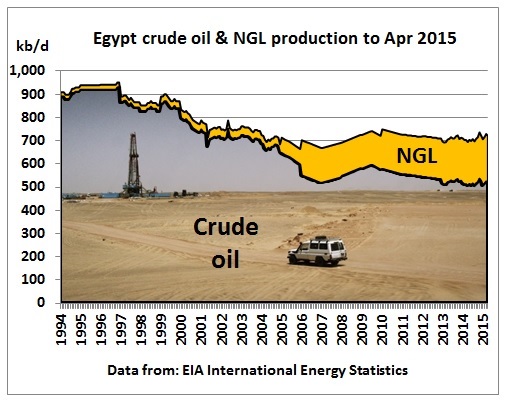 Egypt crude oil & NGL production to Apr 2015

kb/d

1,000
900
800
700
600
500
400
300
200
100
0

NGL

Crude oil

1994
1995
1996
1997
1998
1999
2000
2001
2002
2003
2004
2005
2006
2007
2008
2009
2010
2011
2012
2013
2014
2015

Data from: EIA International Energy Statistics